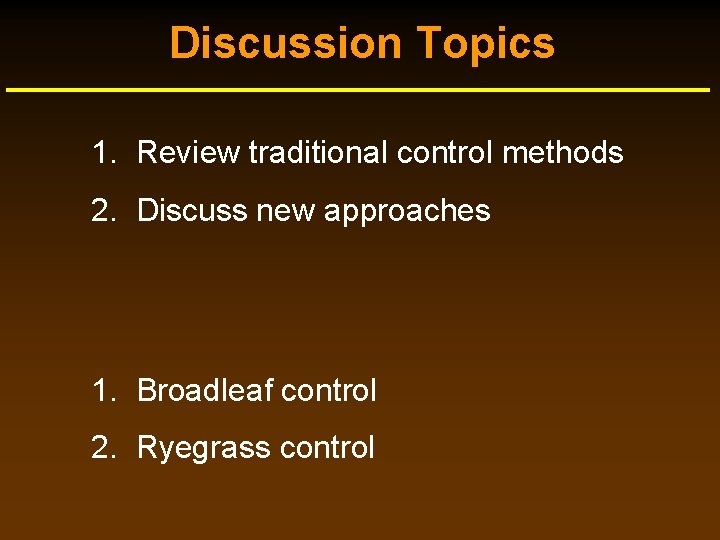 Discussion Topics

1. Review traditional control methods
2. Discuss new approaches

1. Broadleaf control
2. Ryegrass control